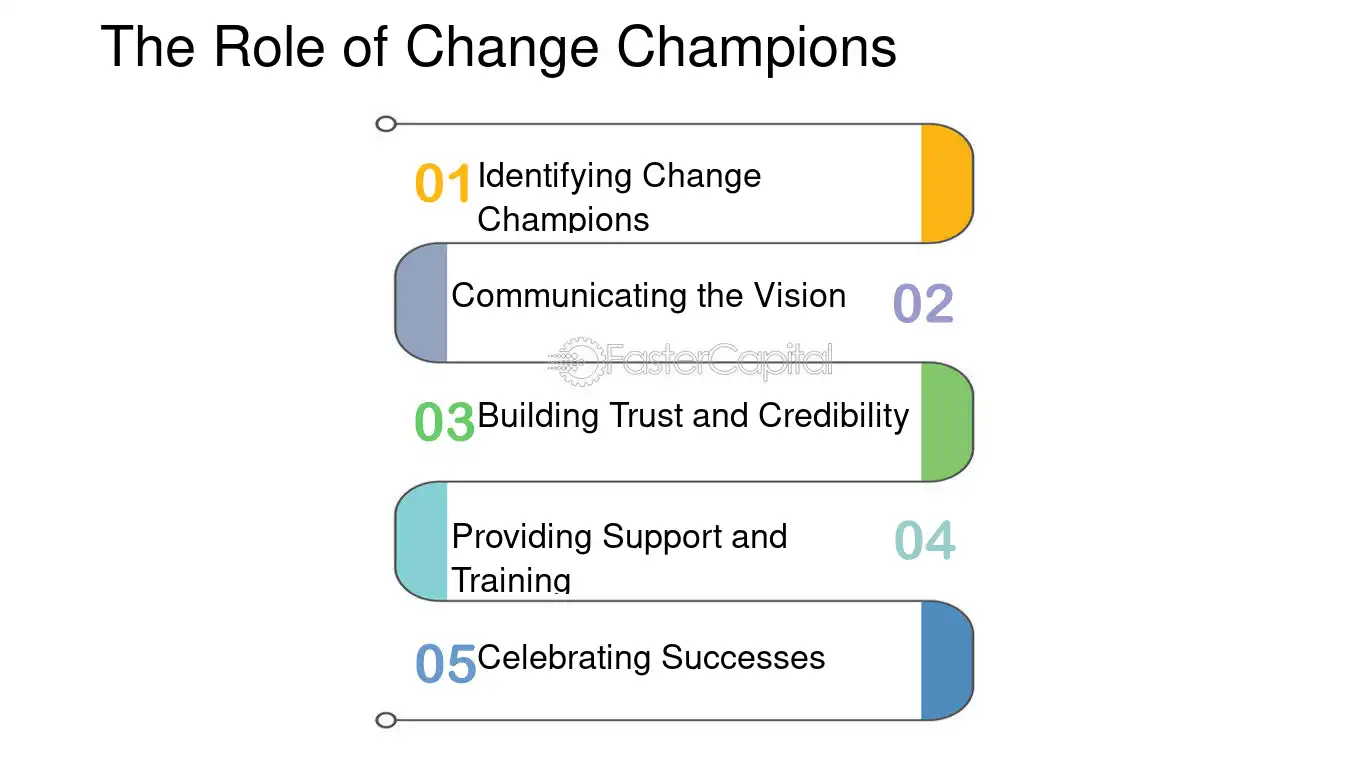 The Role of Change Champions

01 Identifying Change Champions

Communicating the Vision 02

FasterCapital

03 Building Trust and Credibility

Providing Support and Training 04

05 Celebrating Successes